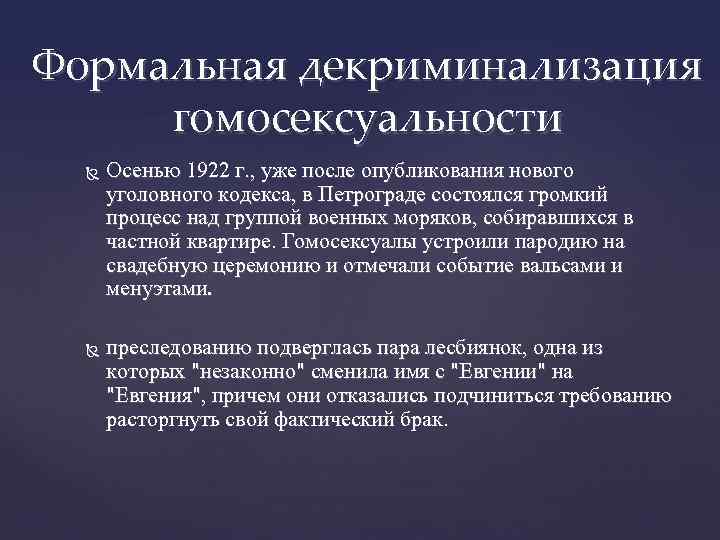 Формальная декриминализация гомосексуальности

Осенью 1922 г., уже после опубликования нового уголовного кодекса, в Петрограде состоялся громкий процесс над группой военных моряков, собиравшихся в частной квартире. Гомосексуалы устроили пародию на свадебную церемонию и отмечали событие вальсами и менуэтами.

преследованию подверглась пара лесбиянок, одна из которых "незаконно" сменила имя с "Евгении" на "Евгения", причем они отказались подчиниться требованию расторгнуть свой фактический брак.